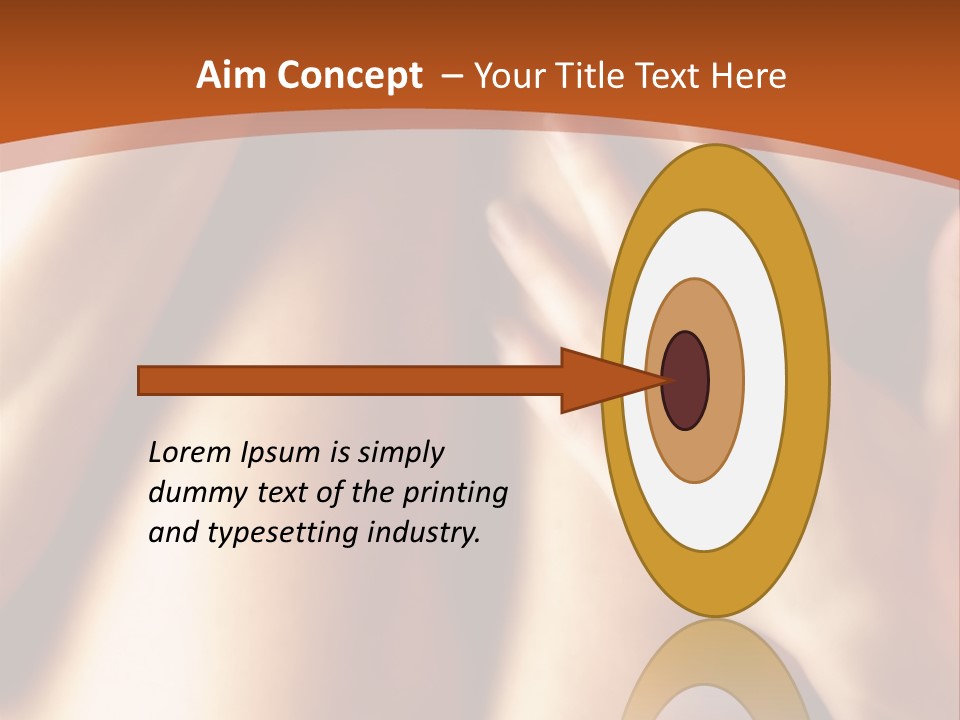 Aim Concept – Your Title Text Here

Lorem Ipsum is simply dummy text of the printing and typesetting industry.